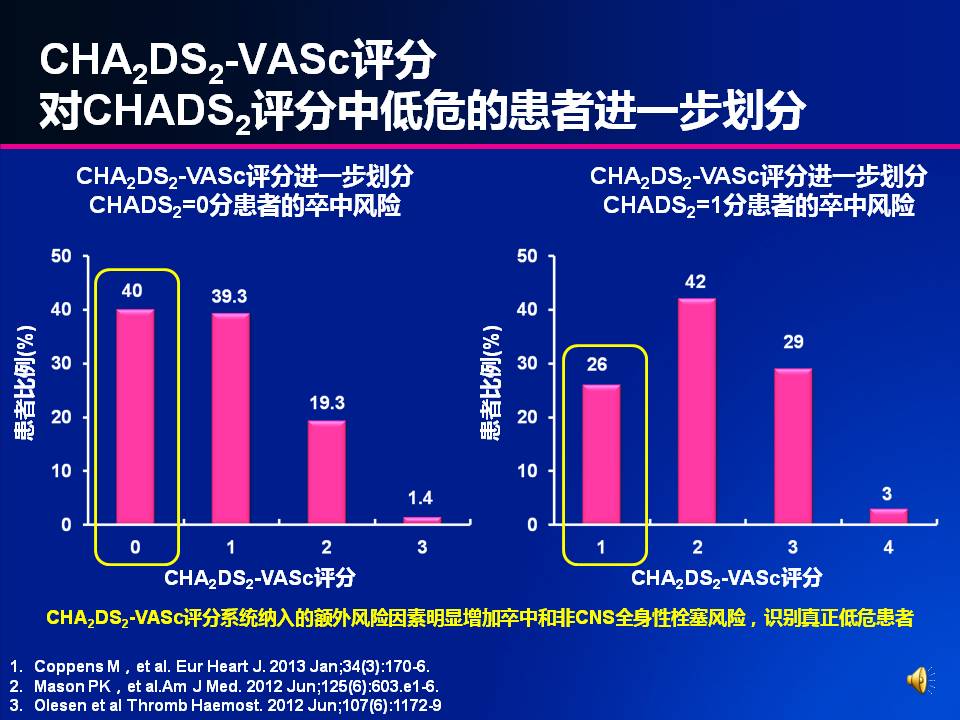 $CHA_2DS_2$-VASc评分
对$CHADS_2$评分中低危的患者进一步划分

$CHA_2DS_2$-VASc评分进一步划分
$CHADS_2$=0分患者的卒中风险

患者比例(%)

50
40
30
20
10
0

40
39.3
19.3
1.4

0
1
2
3

$CHA_2DS_2$-VASc评分

$CHA_2DS_2$-VASc评分进一步划分
$CHADS_2$=1分患者的卒中风险

患者比例(%)

50
40
30
20
10
0

26
42
29
3

1
2
3
4

$CHA_2DS_2$-VASc评分

$CHA_2DS_2$-VASc评分系统纳入的额外风险因素明显增加卒中和非CNS全身性栓塞风险，识别真正低危患者

1. Coppens M，et al. Eur Heart J. 2013 Jan;34(3):170-6.
2. Mason PK，et al.Am J Med. 2012 Jun;125(6):603.e1-6.
3. Olesen et al Thromb Haemost. 2012 Jun;107(6):1172-9